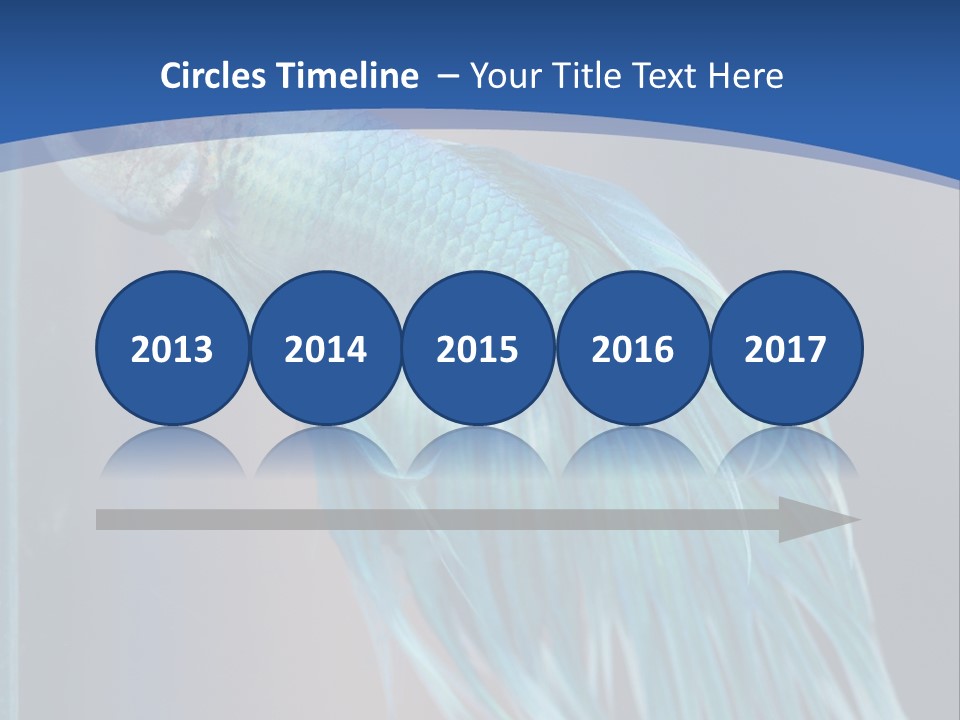 Circles Timeline – Your Title Text Here

2013

2014

2015

2016

2017